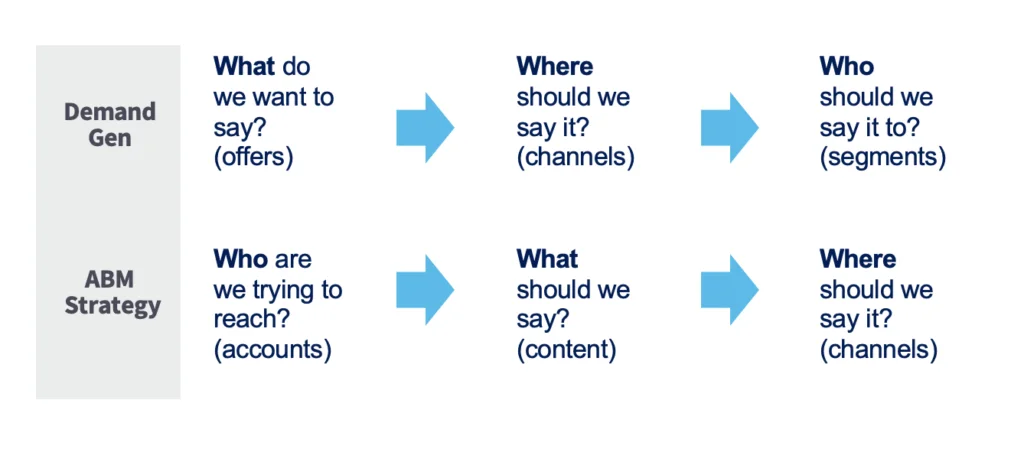 Demand Gen

What do we want to say? (offers)

Where should we say it? (channels)

Who should we say it to? (segments)

ABM Strategy

Who are we trying to reach? (accounts)

What should we say? (content)

Where should we say it? (channels)